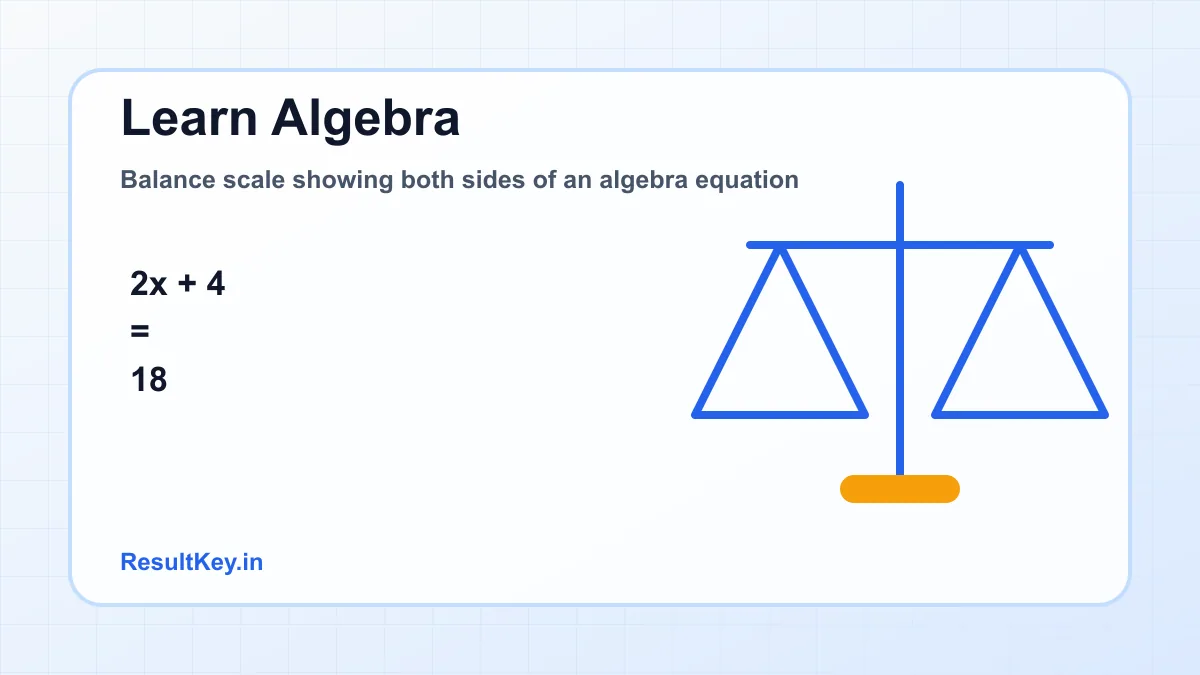 Learn Algebra

Balance scale showing both sides of an algebra equation

$2x + 4$
$=$
$18$

ResultKey.in